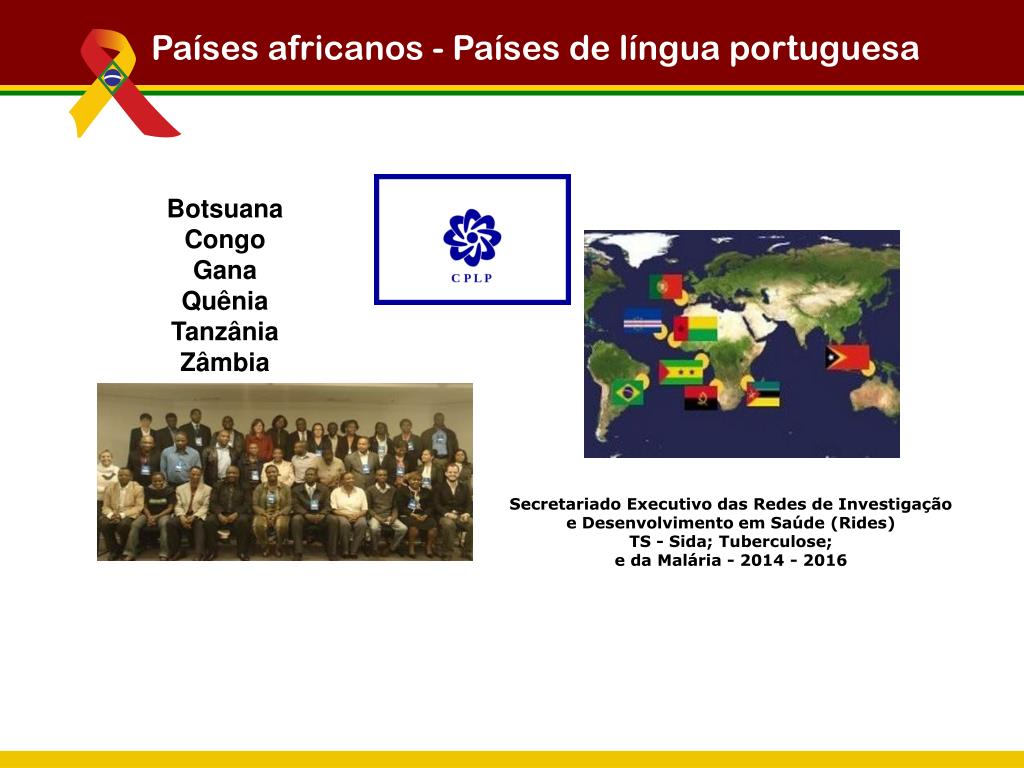 Países africanos - Países de língua portuguesa

Botsuana
Congo
Gana
Quênia
Tanzânia
Zâmbia

CPLP

Secretariado Executivo das Redes de Investigação e Desenvolvimento em Saúde (Rides)
TS - Sida; Tuberculose;
e da Malária - 2014 - 2016